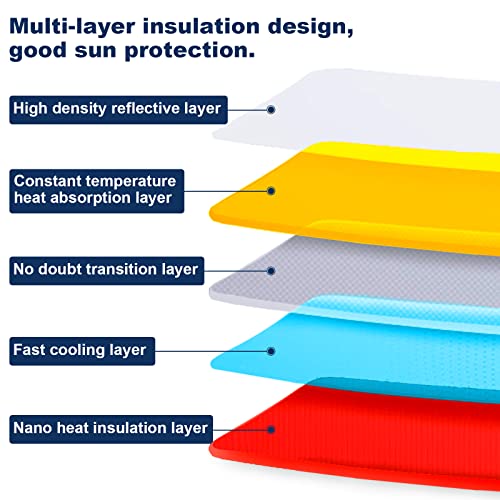 Multi-layer insulation design, good sun protection.

High density reflective layer

Constant temperature heat absorption layer

No doubt transition layer

Fast cooling layer

Nano heat insulation layer